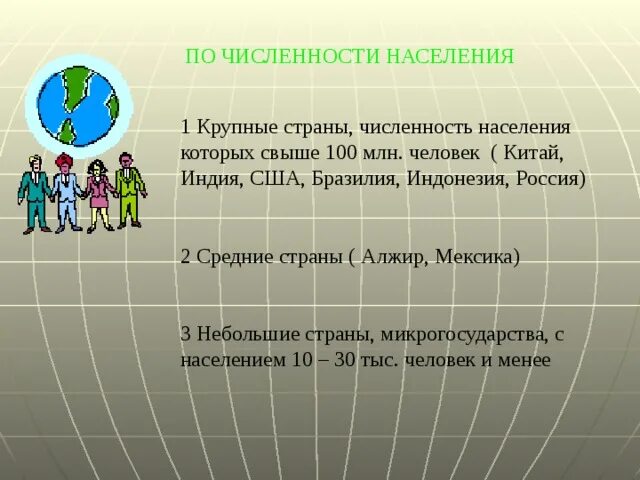 ПО ЧИСЛЕННОСТИ НАСЕЛЕНИЯ

1 Крупные страны, численность населения которых свыше 100 млн. человек ( Китай, Индия, США, Бразилия, Индонезия, Россия)

2 Средние страны ( Алжир, Мексика)

3 Небольшие страны, микрогосударства, с населением 10 – 30 тыс. человек и менее